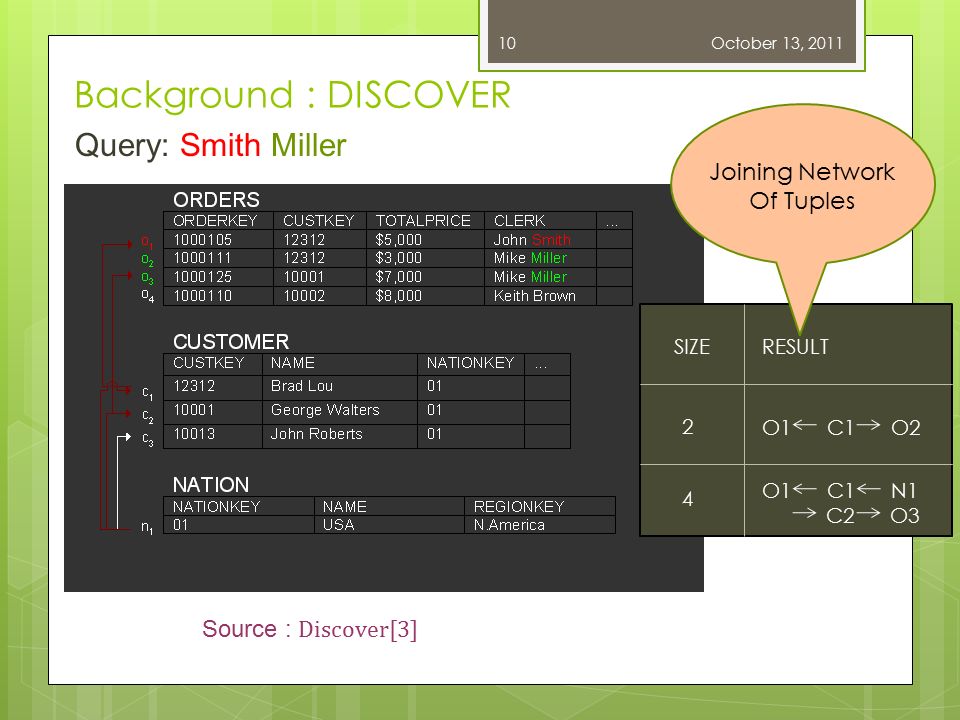 10 October 13, 2011

Background : DISCOVER

Query: Smith Miller

Joining Network Of Tuples

ORDERS

| | ORDERKEY | CUSTKEY | TOTALPRICE | CLERK | ... |
|---|---|---|---|---|---|
| $o_1$ | 1000105 | 12312 | $5,000 | John Smith | |
| $o_2$ | 1000111 | 12312 | $3,000 | Mike Miller | |
| $o_3$ | 1000125 | 10001 | $7,000 | Mike Miller | |
| $o_4$ | 1000110 | 10002 | $8,000 | Keith Brown | |

CUSTOMER

| | CUSTKEY | NAME | NATIONKEY | ... |
|---|---|---|---|---|
| $c_1$ | 12312 | Brad Lou | 01 | |
| $c_2$ | 10001 | George Walters | 01 | |
| $c_3$ | 10013 | John Roberts | 01 | |

NATION

| | NATIONKEY | NAME | REGIONKEY |
|---|---|---|---|
| $n_1$ | 01 | USA | N.America |

| SIZE | RESULT |
|---|---|
| 2 | O1 ← C1 → O2 |
| 4 | O1 ← C1 ← N1 → C2 → O3 |

Source : Discover[3]